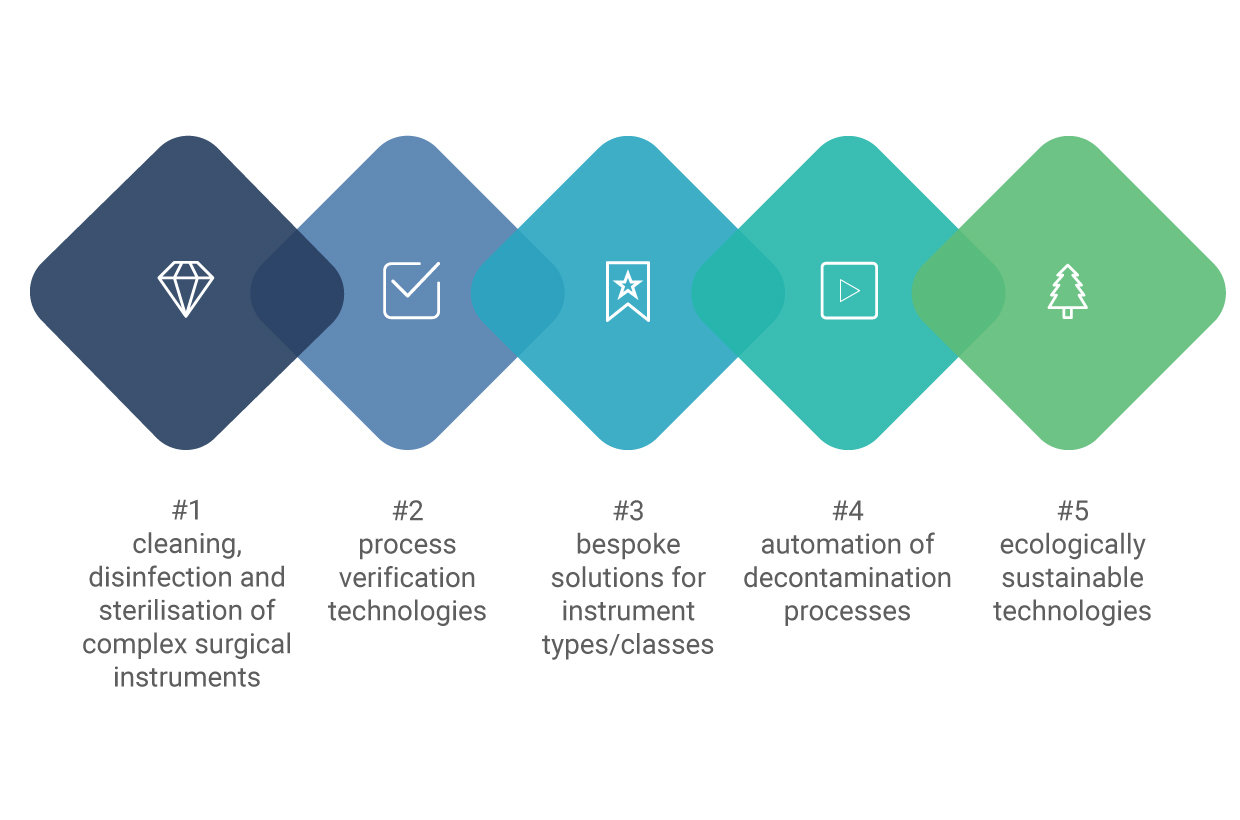 #1
cleaning, disinfection and sterilisation of complex surgical instruments

#2
process verification technologies

#3
bespoke solutions for instrument types/classes

#4
automation of decontamination processes

#5
ecologically sustainable technologies